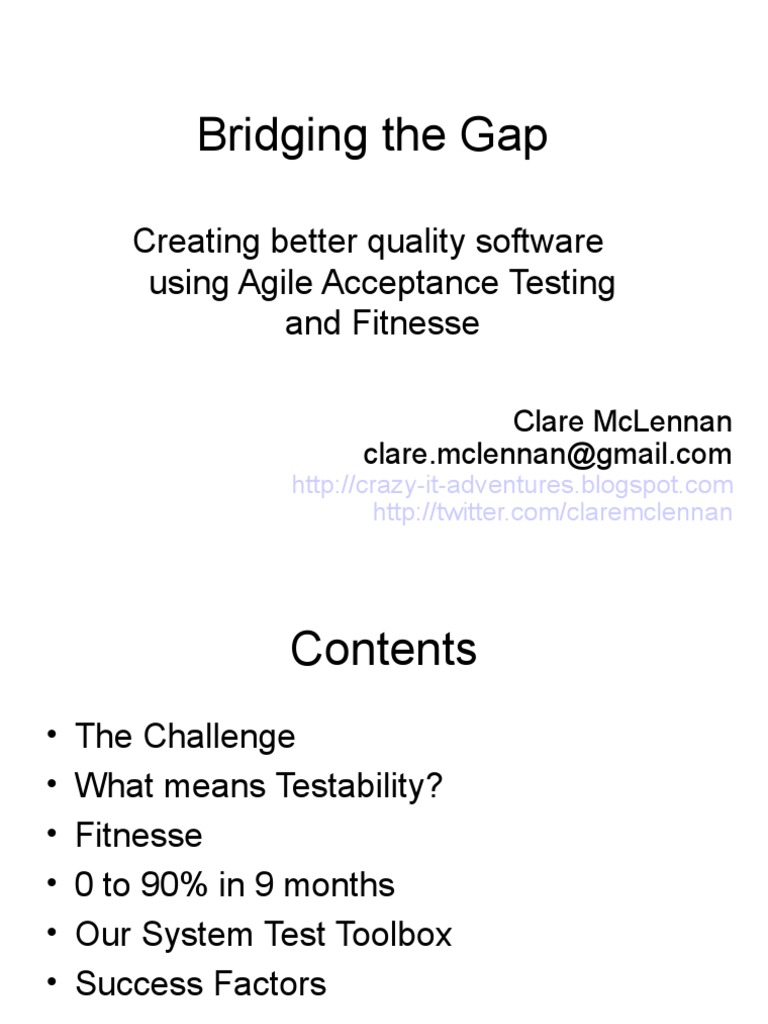 Bridging the Gap

Creating better quality software using Agile Acceptance Testing and Fitnesse

Clare McLennan
clare.mclennan@gmail.com
http://crazy-it-adventures.blogspot.com
http://twitter.com/claremclennan

Contents

• The Challenge
• What means Testability?
• Fitnesse
• 0 to 90% in 9 months
• Our System Test Toolbox
• Success Factors